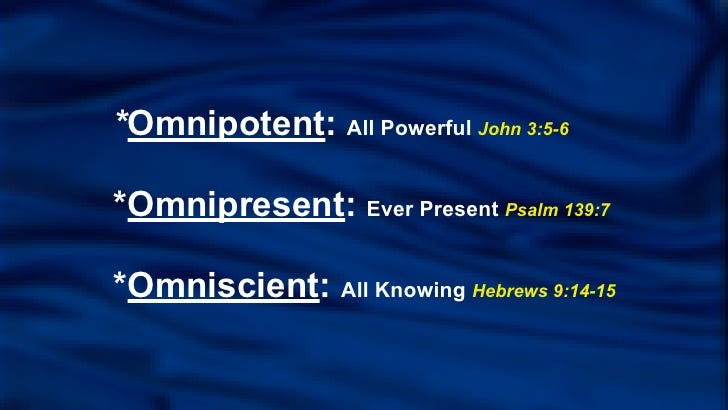 *Omnipotent: All Powerful John 3:5-6

*Omnipresent: Ever Present Psalm 139:7

*Omniscient: All Knowing Hebrews 9:14-15